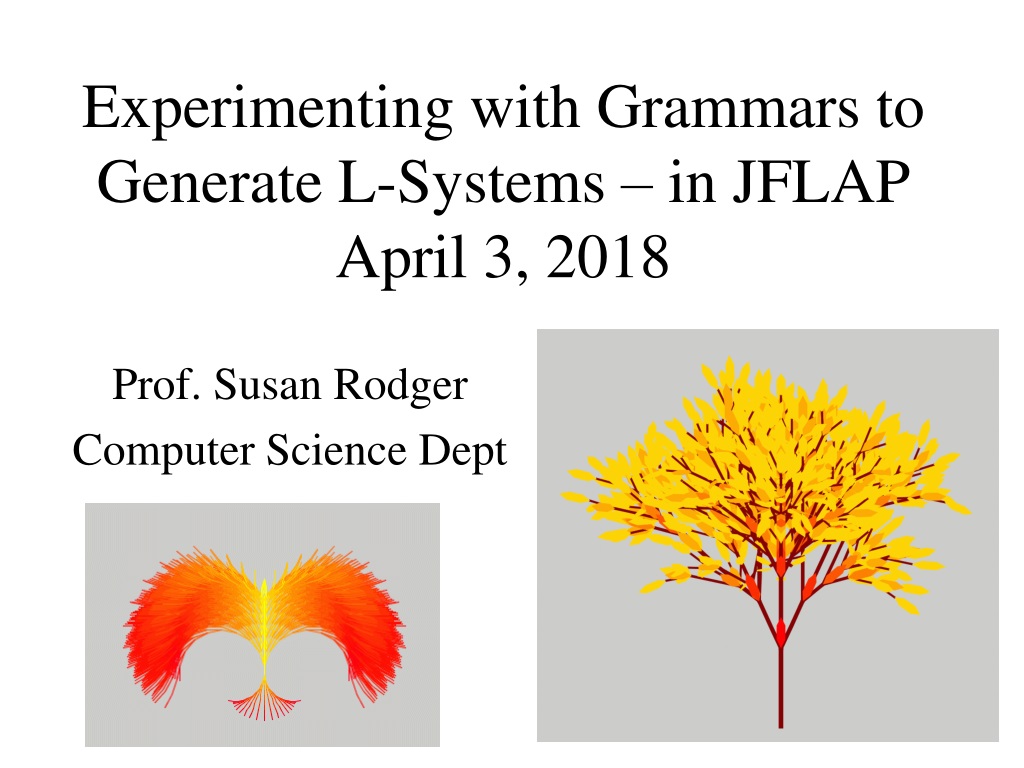 Experimenting with Grammars to Generate L-Systems – in JFLAP
April 3, 2018

Prof. Susan Rodger
Computer Science Dept